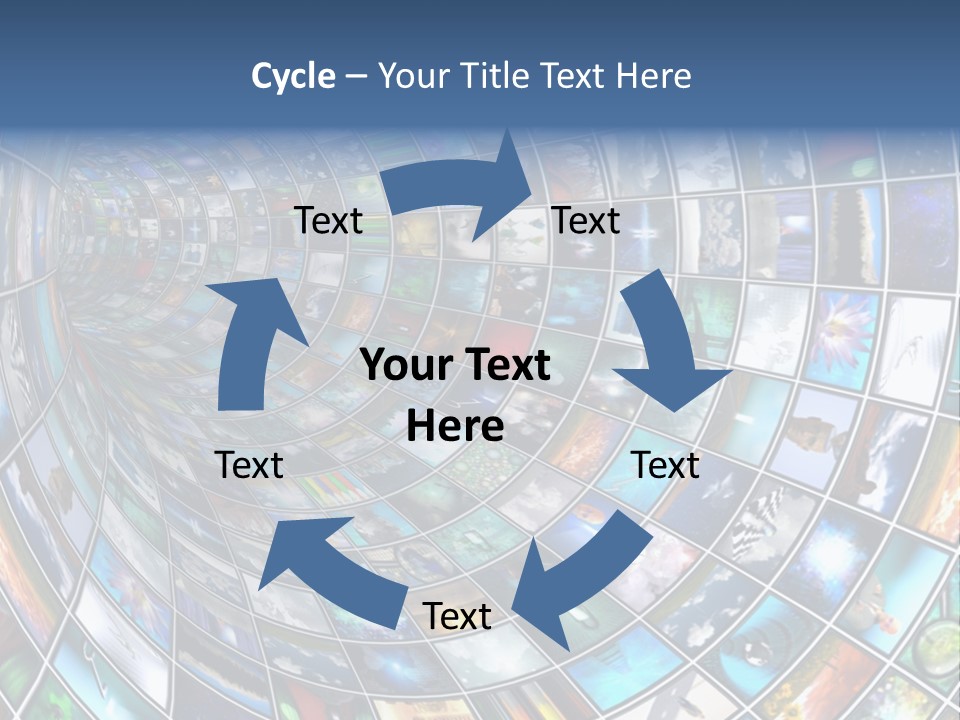 Cycle – Your Title Text Here

Text

Text

Your Text Here

Text

Text

Text